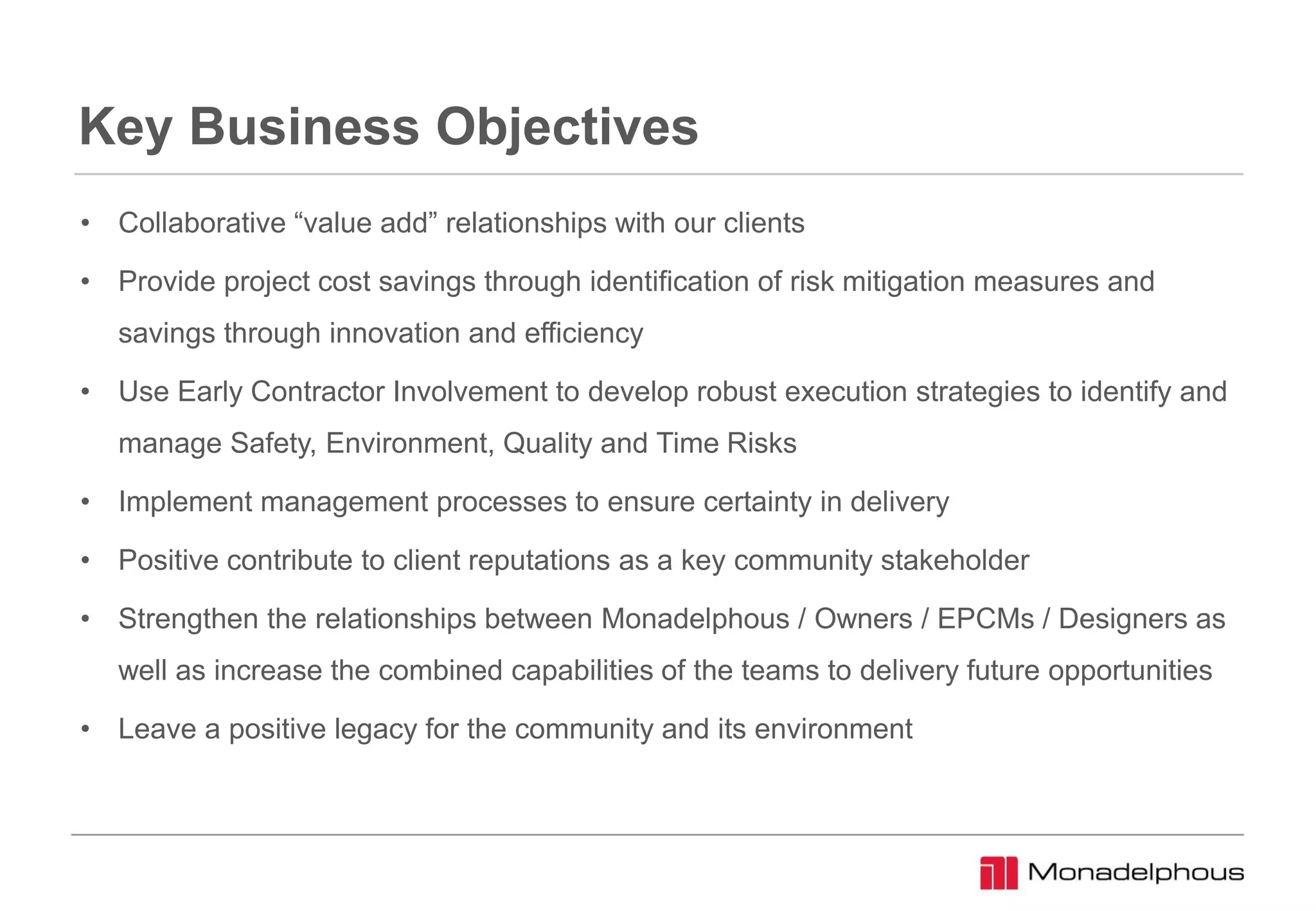 Key Business Objectives

• Collaborative “value add” relationships with our clients

• Provide project cost savings through identification of risk mitigation measures and savings through innovation and efficiency

• Use Early Contractor Involvement to develop robust execution strategies to identify and manage Safety, Environment, Quality and Time Risks

• Implement management processes to ensure certainty in delivery

• Positive contribute to client reputations as a key community stakeholder

• Strengthen the relationships between Monadelphous / Owners / EPCMs / Designers as well as increase the combined capabilities of the teams to delivery future opportunities

• Leave a positive legacy for the community and its environment

Monadelphous